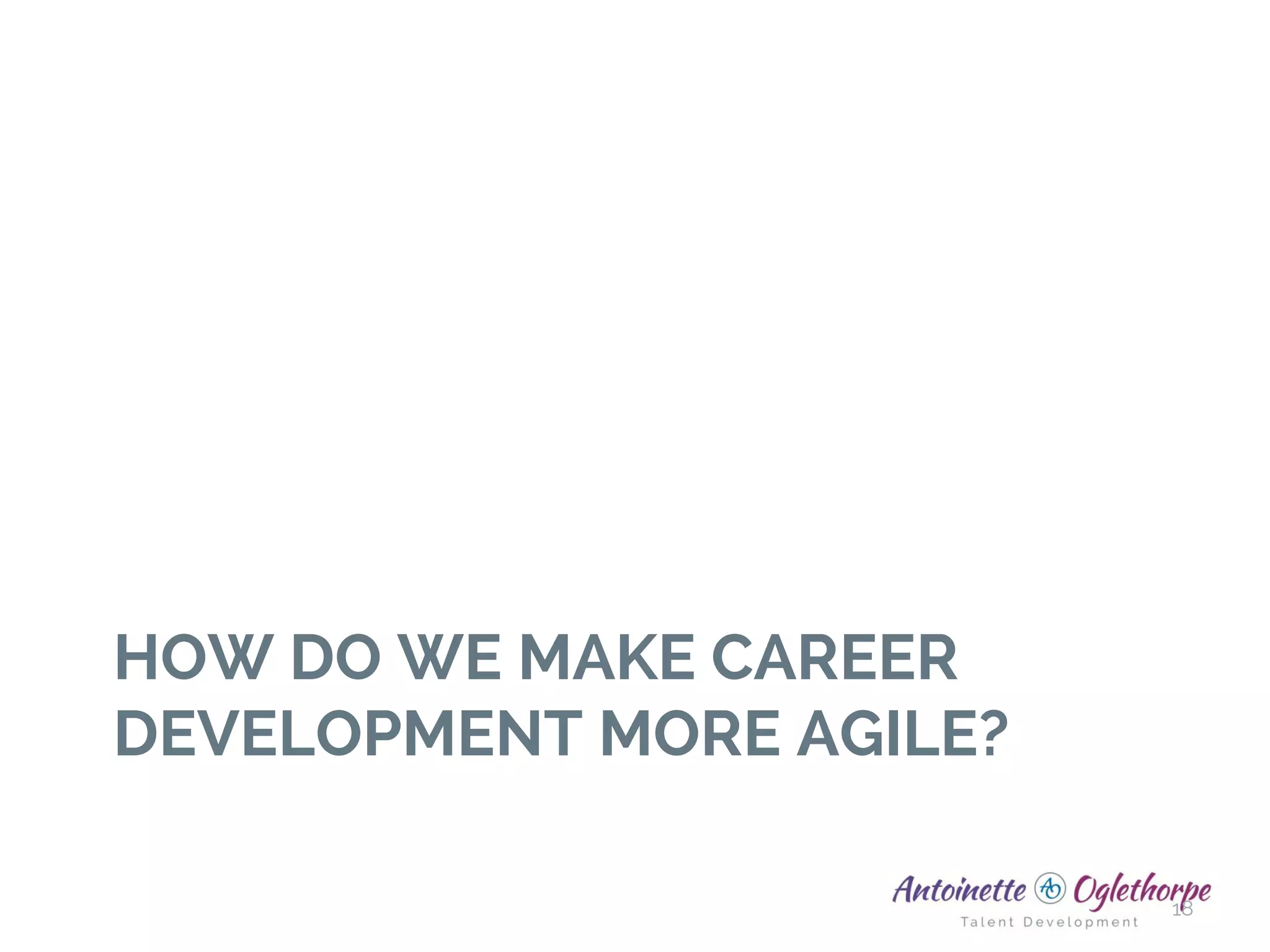 HOW DO WE MAKE CAREER DEVELOPMENT MORE AGILE?

Antoinette AO Oglethorpe
Talent Development

18